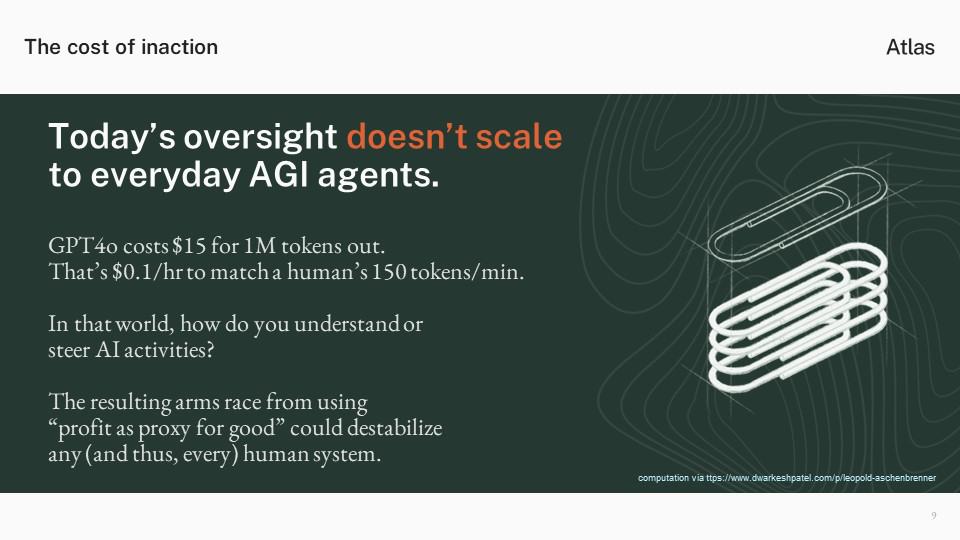 The cost of inaction

Atlas

Today's oversight doesn't scale to everyday AGI agents.

GPT4o costs $15 for 1M tokens out.
That's $0.1/hr to match a human's 150 tokens/min.

In that world, how do you understand or steer AI activities?

The resulting arms race from using "profit as proxy for good" could destabilize any (and thus, every) human system.

computation via ttps://www.dwarkeshpatel.com/p/leopold-aschenbrenner

9